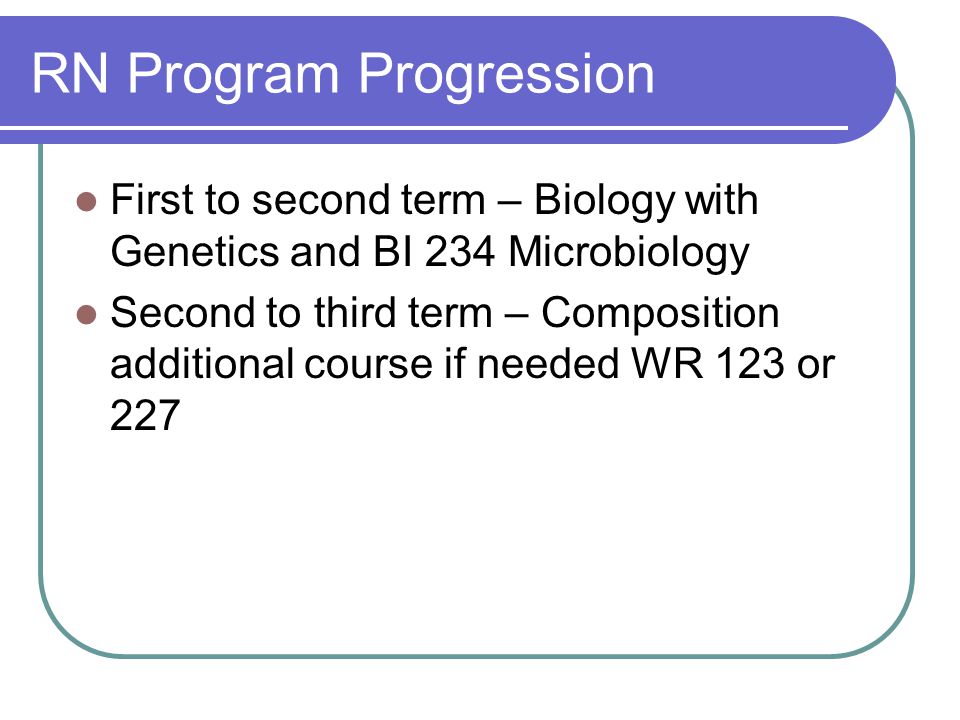 RN Program Progression

- First to second term – Biology with Genetics and BI 234 Microbiology
- Second to third term – Composition additional course if needed WR 123 or 227